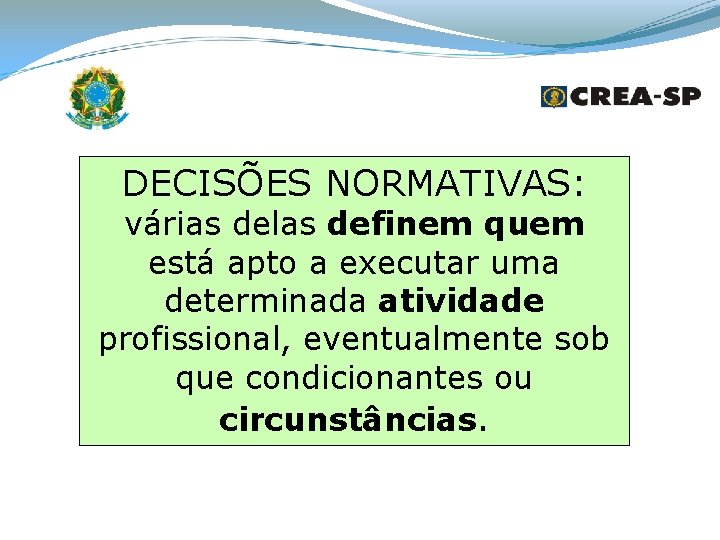 CREA-SP

DECISÕES NORMATIVAS: várias delas definem quem está apto a executar uma determinada atividade profissional, eventualmente sob que condicionantes ou circunstâncias.